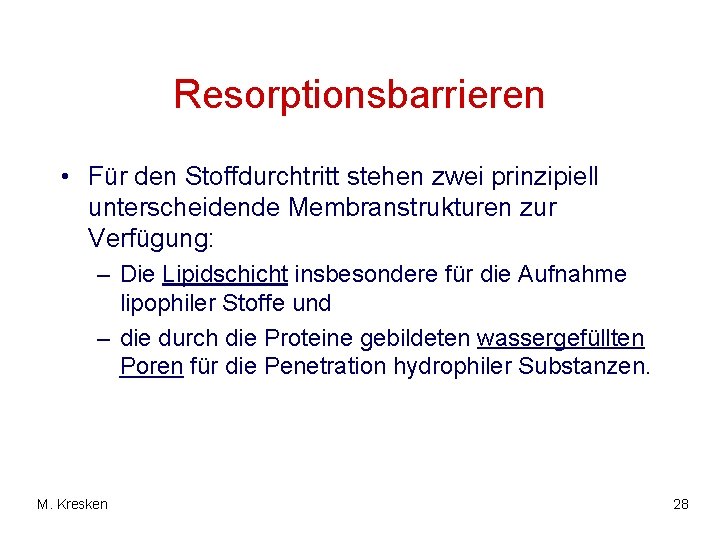 Resorptionsbarrieren

• Für den Stoffdurchtritt stehen zwei prinzipiell unterscheidende Membranstrukturen zur Verfügung:

– Die Lipidschicht insbesondere für die Aufnahme lipophiler Stoffe und

– die durch die Proteine gebildeten wassergefüllten Poren für die Penetration hydrophiler Substanzen.

M. Kresken

28